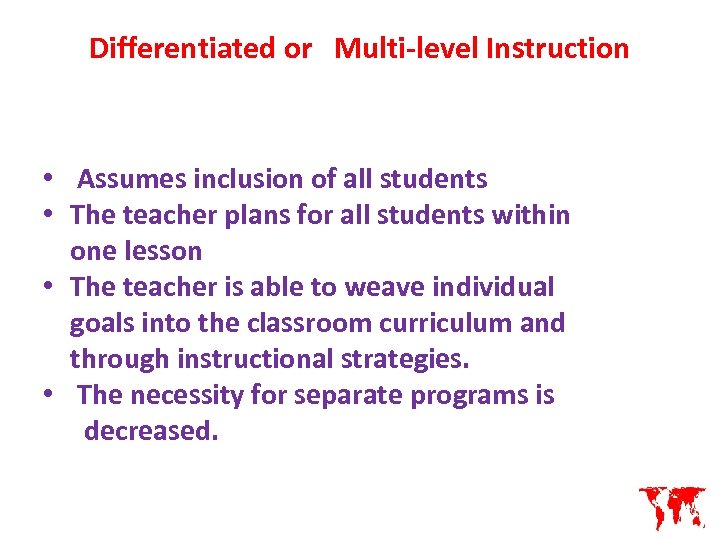 Differentiated or Multi-level Instruction

• Assumes inclusion of all students
• The teacher plans for all students within one lesson
• The teacher is able to weave individual goals into the classroom curriculum and through instructional strategies.
• The necessity for separate programs is decreased.